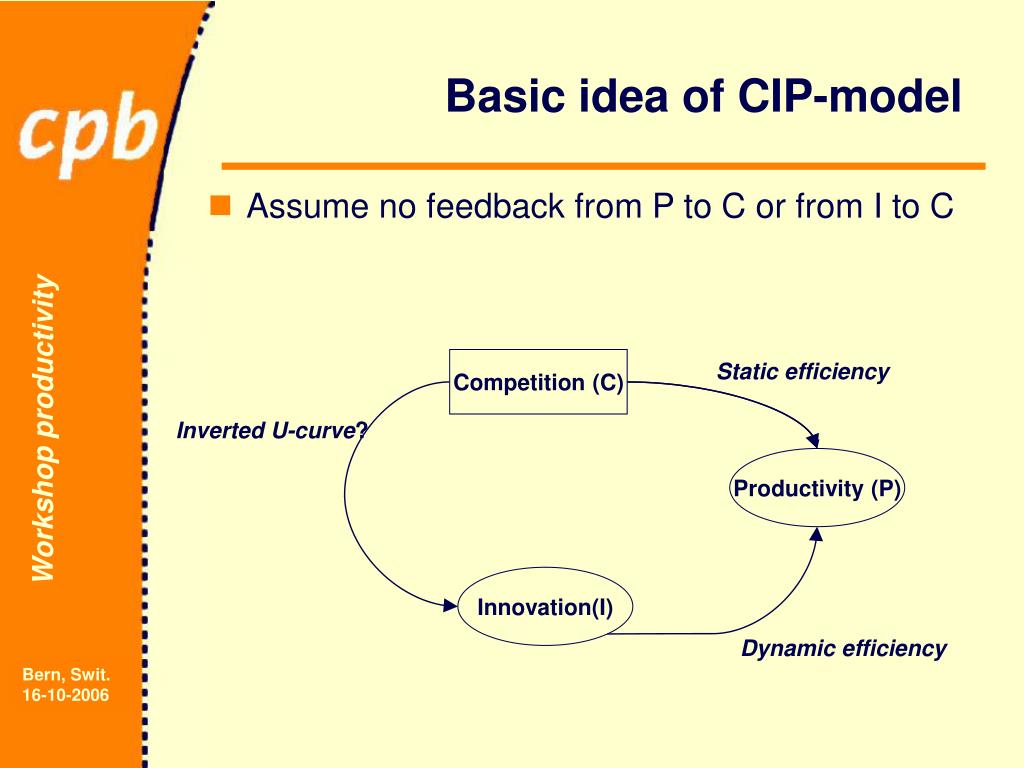 cpb

Workshop productivity

Bern, Swit.
16-10-2006

Basic idea of CIP-model

Assume no feedback from P to C or from I to C

Competition (C)

Static efficiency

Inverted U-curve?

Productivity (P)

Innovation(I)

Dynamic efficiency